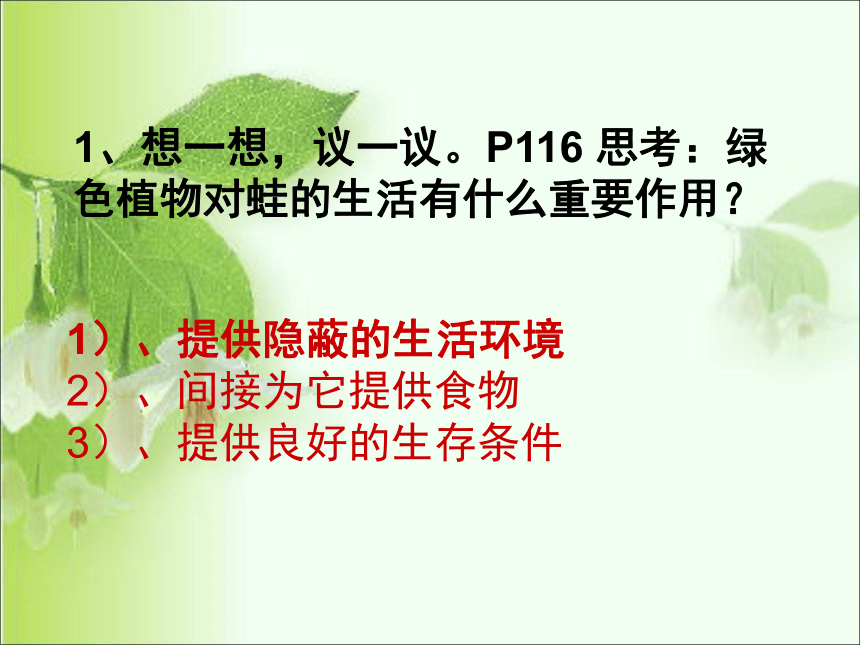 1、想一想，议一议。P116 思考：绿色植物对蛙的生活有什么重要作用？

1）、提供隐蔽的生活环境
2）、间接为它提供食物
3）、提供良好的生存条件